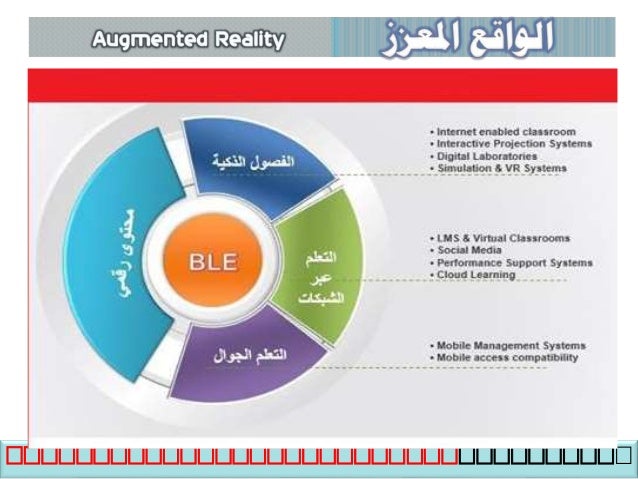 Augmented Reality

الواقع المعزز

محتوى رقمي

الفصول الذكية

BLE

التعلم عبر الشبكات

التعلم الجوال

• Internet enabled classroom
• Interactive Projection Systems
• Digital Laboratories
• Simulation & VR Systems

• LMS & Virtual Classrooms
• Social Media
• Performance Support Systems
• Cloud Learning

• Mobile Management Systems
• Mobile access compatibility